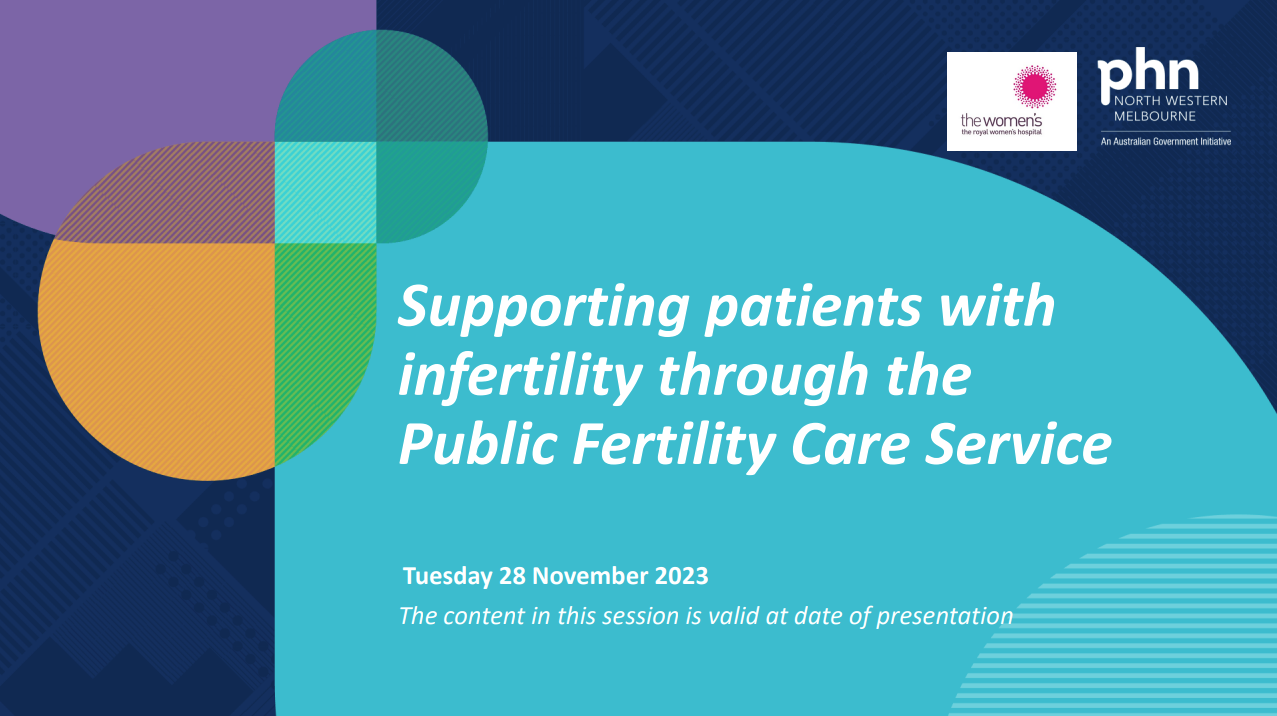 the women's
the royal women's hospital

phn
NORTH WESTERN MELBOURNE
An Australian Government Initiative

Supporting patients with infertility through the Public Fertility Care Service

Tuesday 28 November 2023

The content in this session is valid at date of presentation